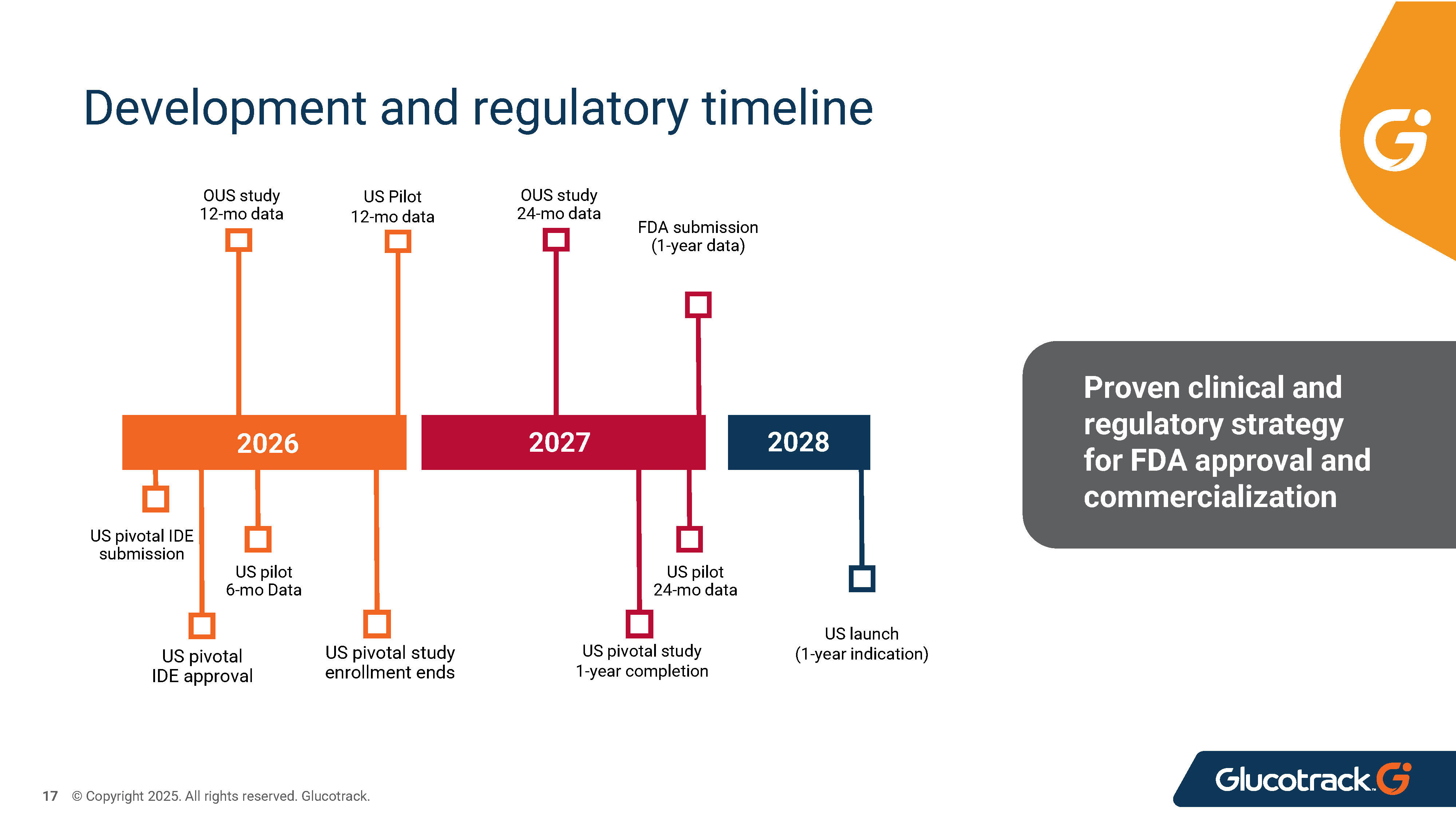 Development and regulatory timeline

OUS study 12-mo data

US Pilot 12-mo data

OUS study 24-mo data

FDA submission (1-year data)

2026

2027

2028

US pivotal IDE submission

US pilot 6-mo Data

US pivotal IDE approval

US pivotal study enrollment ends

US pilot 24-mo data

US pivotal study 1-year completion

US launch (1-year indication)

Proven clinical and regulatory strategy for FDA approval and commercialization

17 © Copyright 2025. All rights reserved. Glucotrack.

Glucotrack